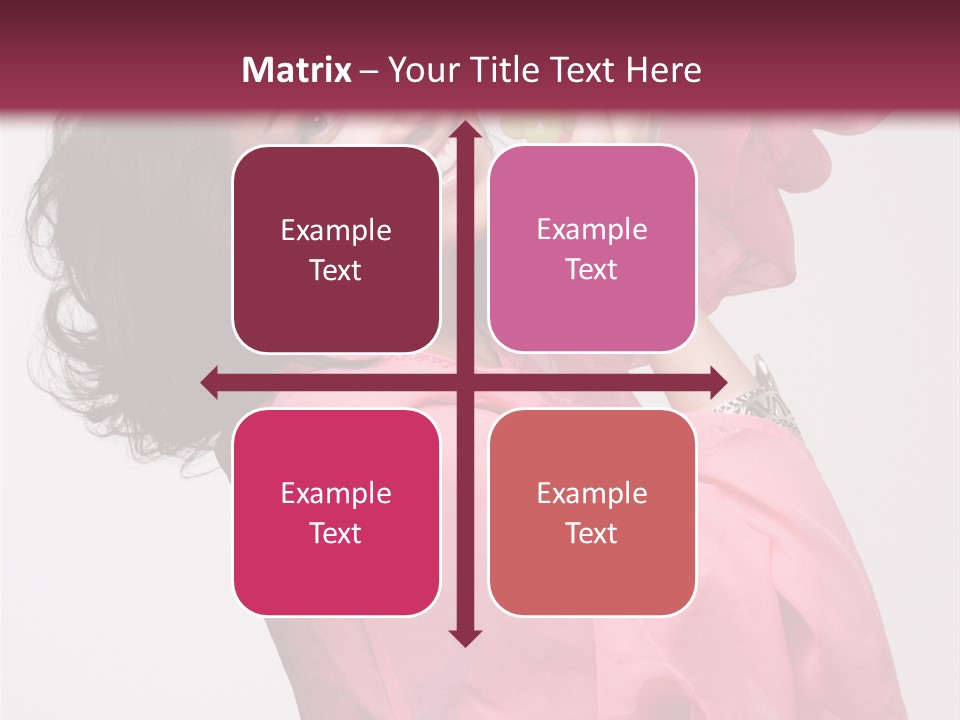 Matrix – Your Title Text Here

Example Text

Example Text

Example Text

Example Text